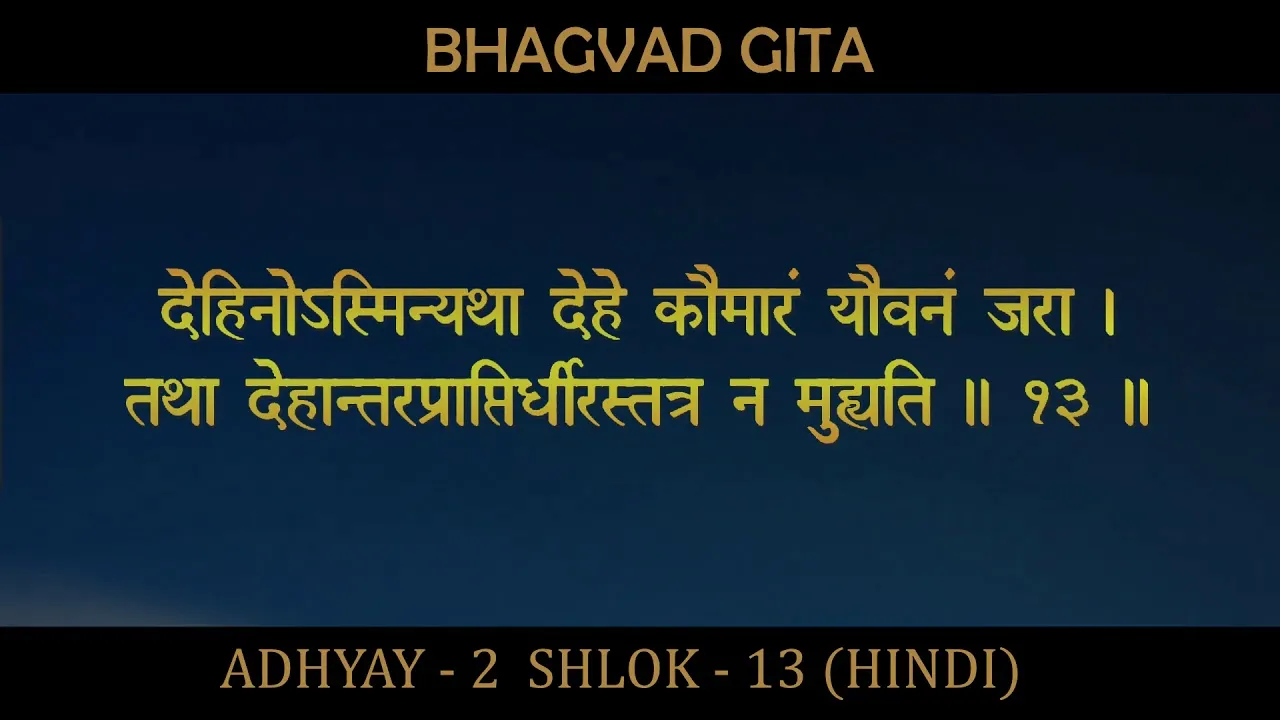 BHAGVAD GITA

देहिनोऽस्मिन्यथा देहे कौमारं यौवनं जरा ।
तथा देहान्तरप्राप्तिर्धीरस्तत्र न मुह्यति ॥ १३ ॥

ADHYAY - 2 SHLOK - 13 (HINDI)